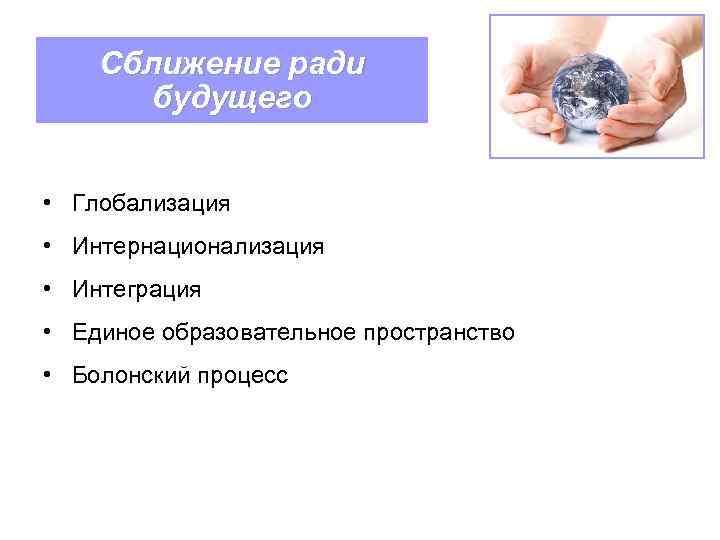 Сближение ради будущего

• Глобализация
• Интернационализация
• Интеграция
• Единое образовательное пространство
• Болонский процесс